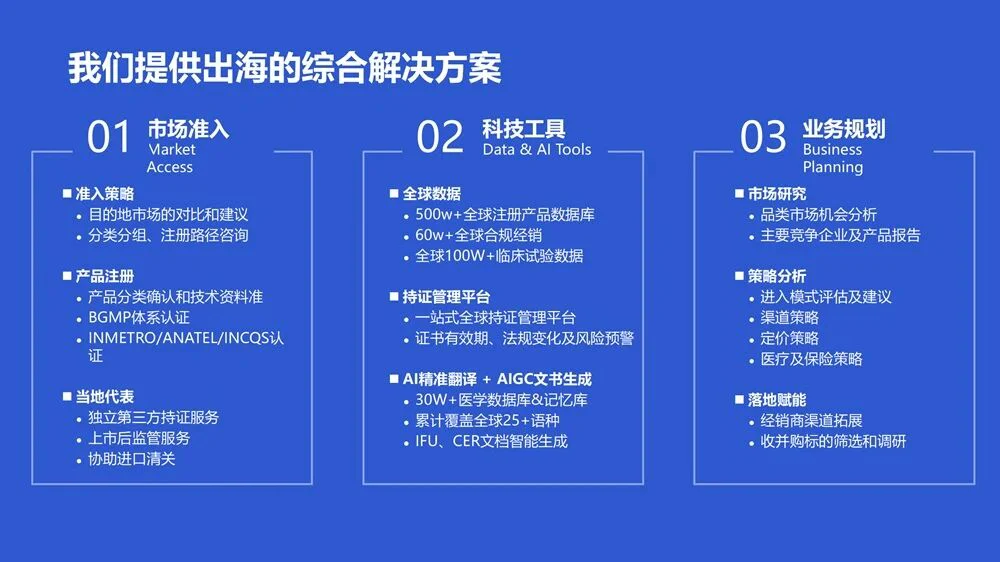 我们提供出海的综合解决方案

01 市场准入
Market Access

■ 准入策略
• 目的地市场的对比和建议
• 分类分组、注册路径咨询

■ 产品注册
• 产品分类确认和技术资料准
• BGMP体系认证
• INMETRO/ANATEL/INCQS认证

■ 当地代表
• 独立第三方持证服务
• 上市后监管服务
• 协助进口清关

02 科技工具
Data & AI Tools

■ 全球数据
• 500w+全球注册产品数据库
• 60w+全球合规经销
• 全球100W+临床试验数据

■ 持证管理平台
• 一站式全球持证管理平台
• 证书有效期、法规变化及风险预警

■ AI精准翻译 + AIGC文书生成
• 30W+医学数据库&记忆库
• 累计覆盖全球25+语种
• IFU、CER文档智能生成

03 业务规划
Business Planning

■ 市场研究
• 品类市场机会分析
• 主要竞争企业及产品报告

■ 策略分析
• 进入模式评估及建议
• 渠道策略
• 定价策略
• 医疗及保险策略

■ 落地赋能
• 经销商渠道拓展
• 收并购标的筛选和调研